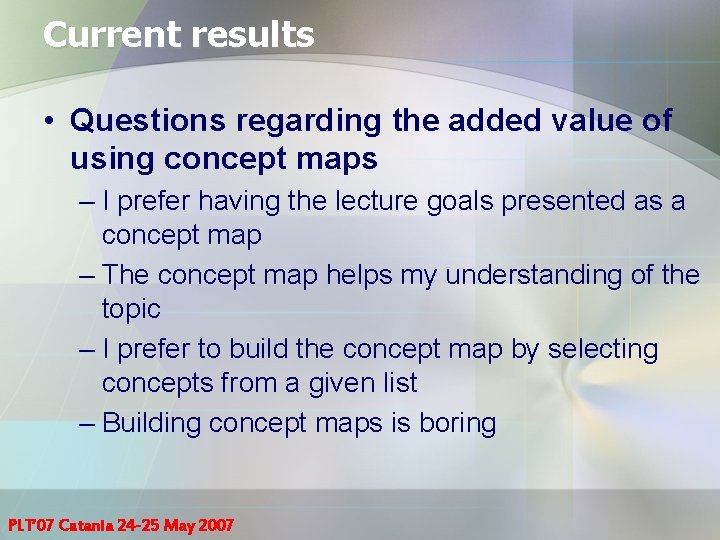 Current results

• Questions regarding the added value of using concept maps
– I prefer having the lecture goals presented as a concept map
– The concept map helps my understanding of the topic
– I prefer to build the concept map by selecting concepts from a given list
– Building concept maps is boring

PLT'07 Catania 24-25 May 2007